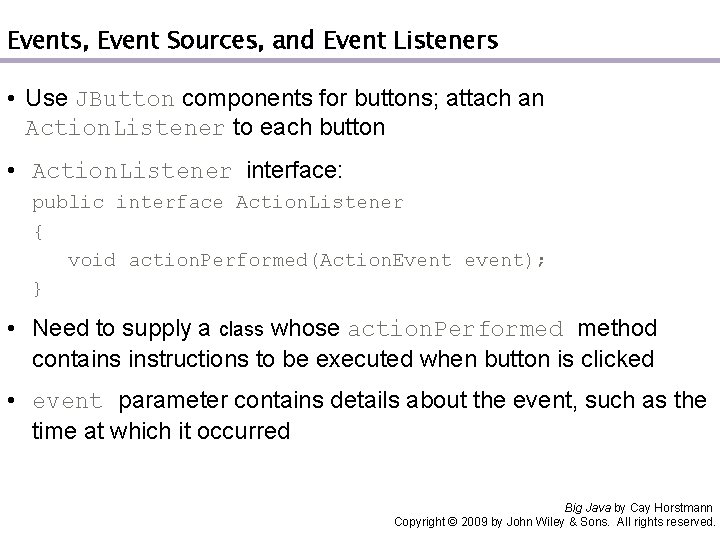 Events, Event Sources, and Event Listeners

• Use JButton components for buttons; attach an ActionListener to each button

• ActionListener interface:
public interface ActionListener
{
   void actionPerformed(ActionEvent event);
}

• Need to supply a class whose actionPerformed method contains instructions to be executed when button is clicked

• event parameter contains details about the event, such as the time at which it occurred

Big Java by Cay Horstmann
Copyright © 2009 by John Wiley & Sons. All rights reserved.